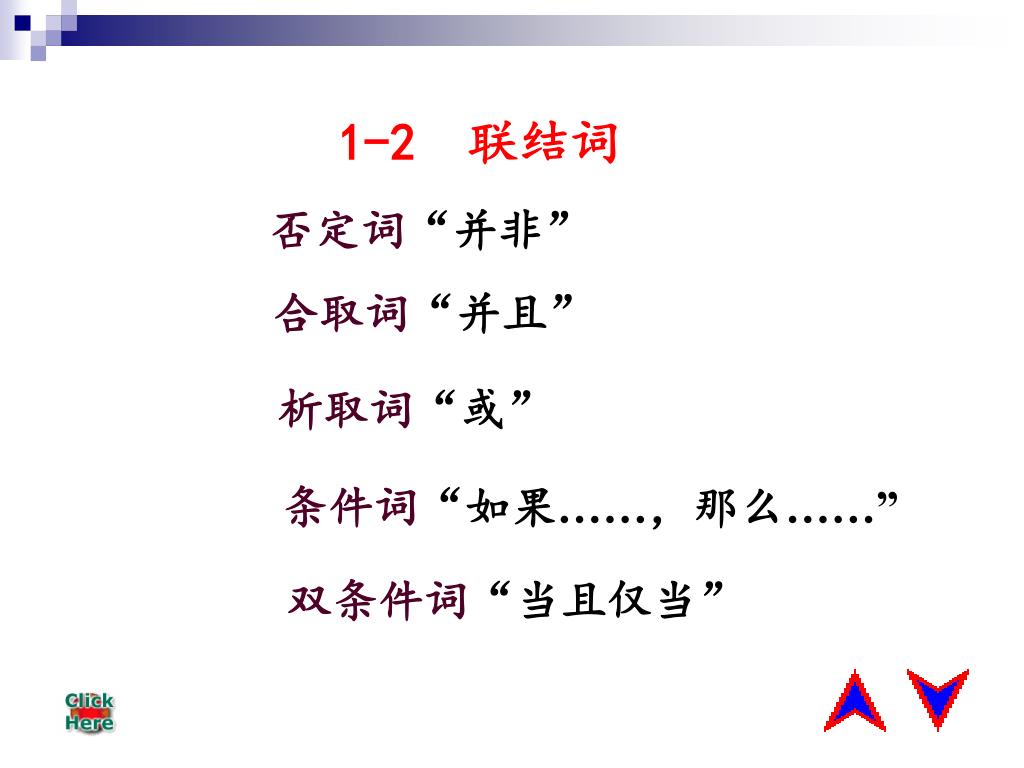 1-2 联结词

否定词“并非”

合取词“并且”

析取词“或”

条件词“如果……，那么……”

双条件词“当且仅当”

Click Here